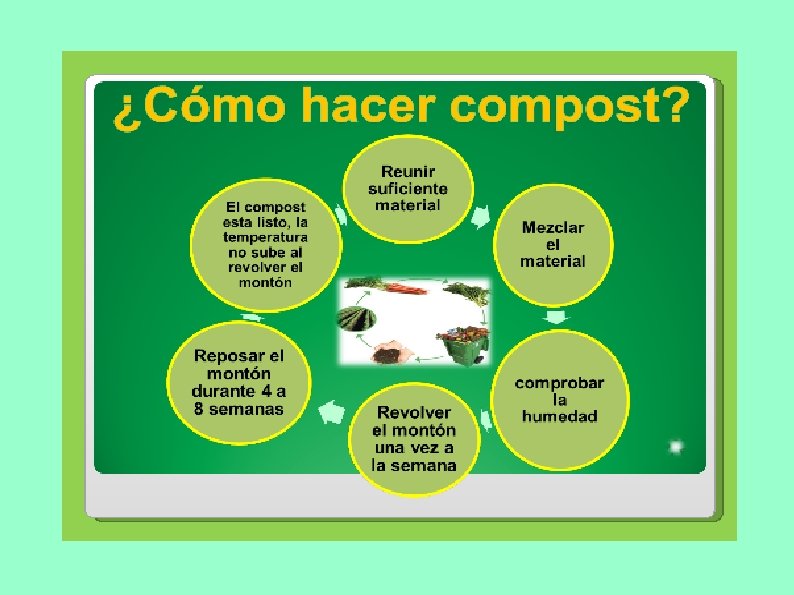 ¿Cómo hacer compost?

Reunir suficiente material

Mezclar el material

comprobar la humedad

Revolver el montón una vez a la semana

Reposar el montón durante 4 a 8 semanas

El compost esta listo, la temperatura no sube al revolver el montón